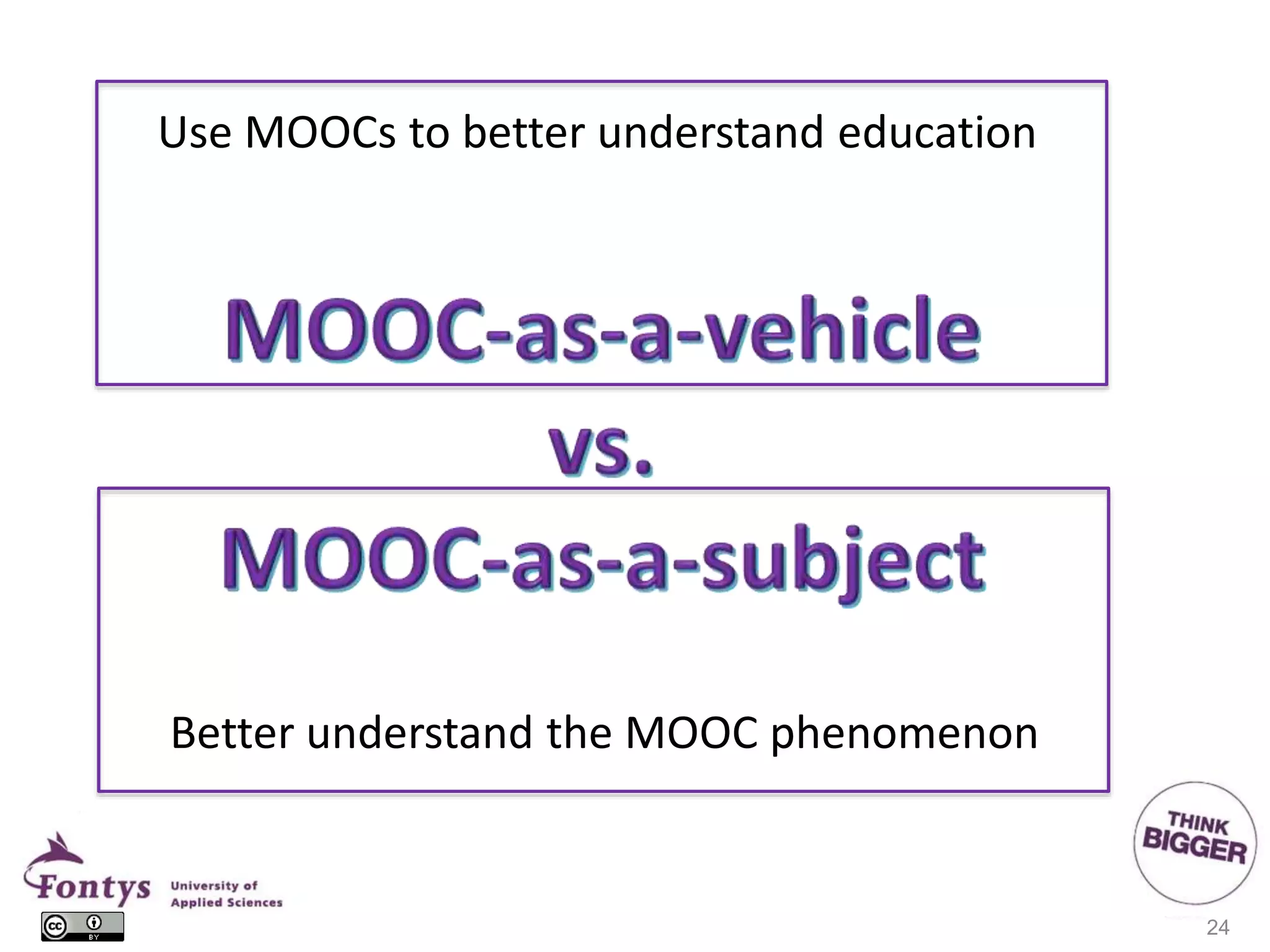 Use MOOCs to better understand education

MOOC-as-a-vehicle

vs.

MOOC-as-a-subject

Better understand the MOOC phenomenon

Fontys University of Applied Sciences

cc BY

THINK BIGGER

24